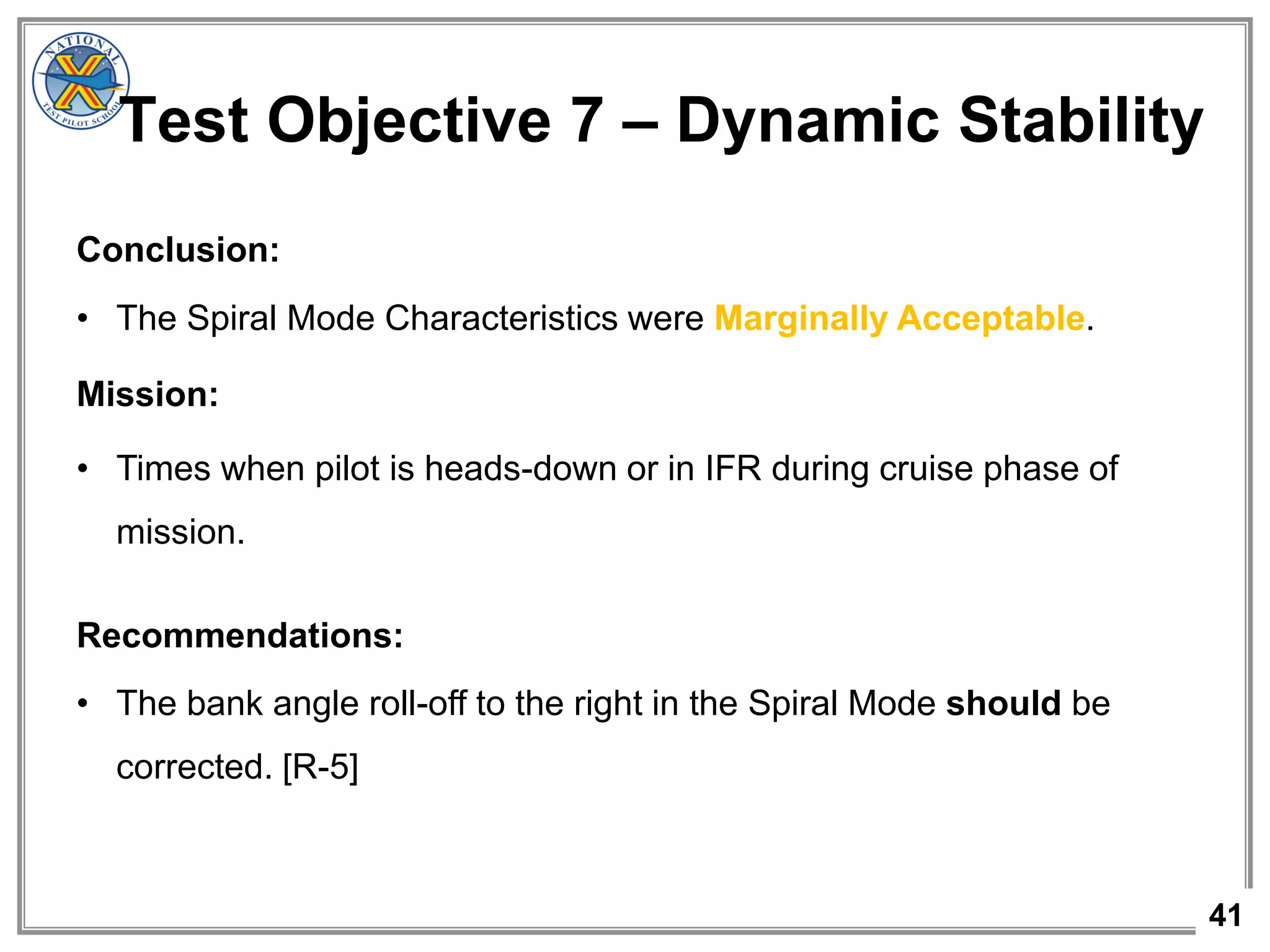 NATIONAL TEST PILOT SCHOOL

Test Objective 7 – Dynamic Stability

Conclusion:

• The Spiral Mode Characteristics were Marginally Acceptable.

Mission:

• Times when pilot is heads-down or in IFR during cruise phase of mission.

Recommendations:

• The bank angle roll-off to the right in the Spiral Mode should be corrected. [R-5]

41